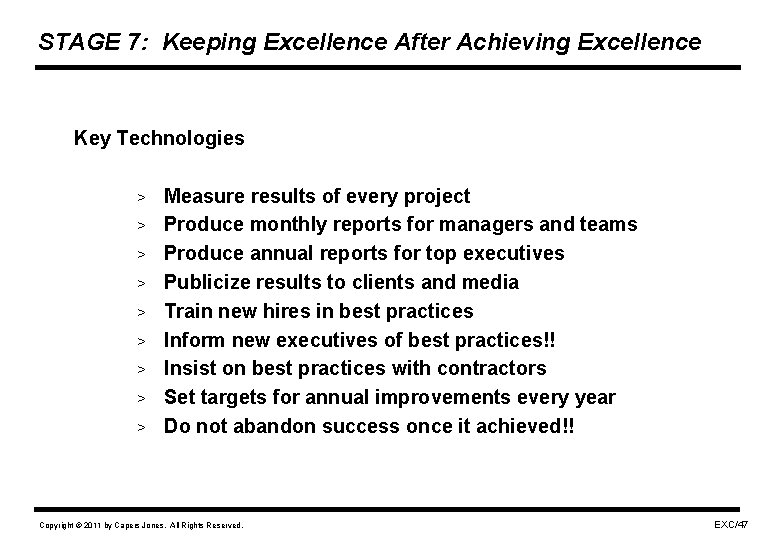 STAGE 7: Keeping Excellence After Achieving Excellence

Key Technologies

> Measure results of every project
> Produce monthly reports for managers and teams
> Produce annual reports for top executives
> Publicize results to clients and media
> Train new hires in best practices
> Inform new executives of best practices!!
> Insist on best practices with contractors
> Set targets for annual improvements every year
> Do not abandon success once it achieved!!

Copyright © 2011 by Capers Jones. All Rights Reserved.

EXC/47